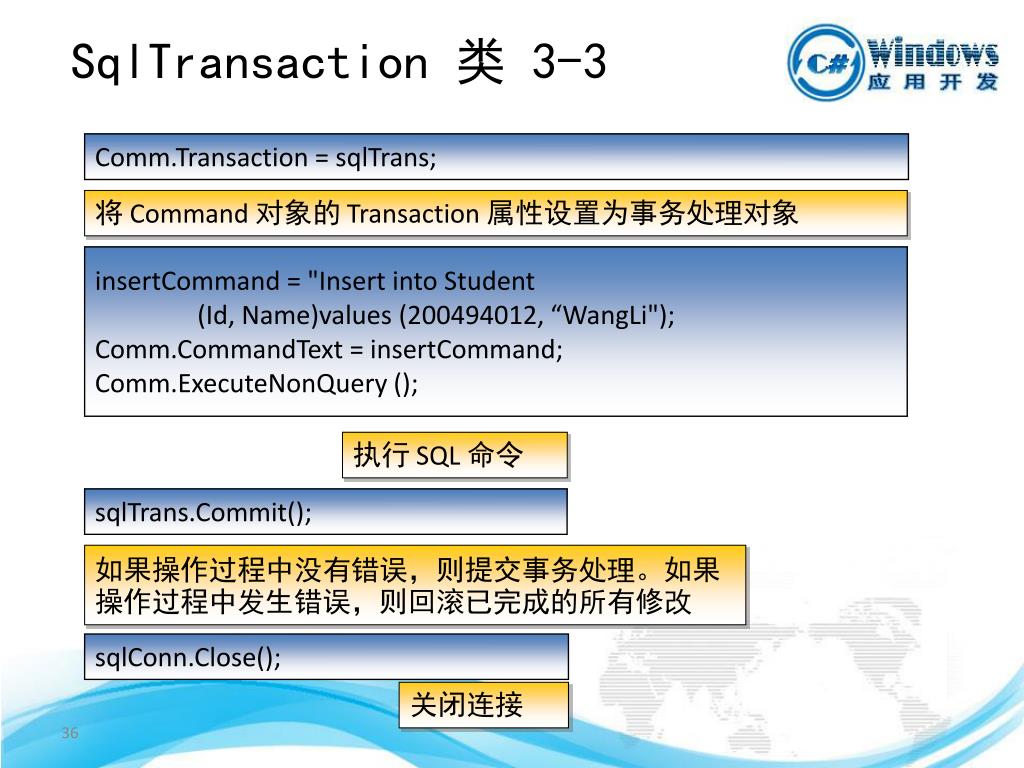 SqlTransaction 类 3-3

C# Windows 应用开发

Comm.Transaction = sqlTrans;

将 Command 对象的 Transaction 属性设置为事务处理对象

insertCommand = "Insert into Student (Id, Name)values (200494012, “WangLi");
Comm.CommandText = insertCommand;
Comm.ExecuteNonQuery ();

执行 SQL 命令

sqlTrans.Commit();

如果操作过程中没有错误，则提交事务处理。如果操作过程中发生错误，则回滚已完成的所有修改

sqlConn.Close();

关闭连接

36